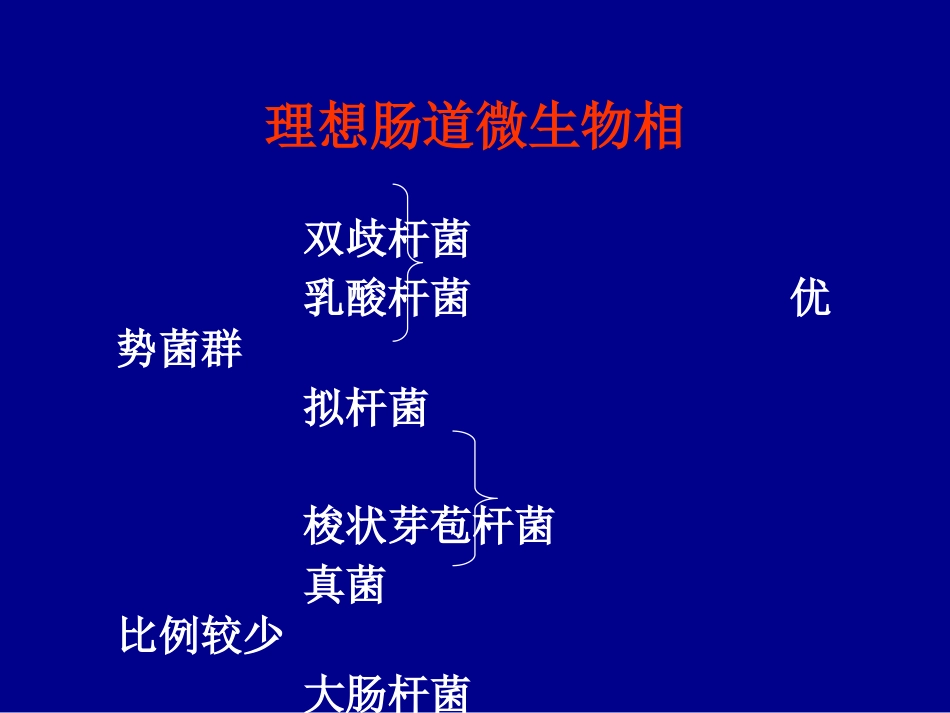 理想肠道微生物相

双歧杆菌
乳酸杆菌 优势菌群

拟杆菌

梭状芽苞杆菌
真菌 比例较少

大肠杆菌